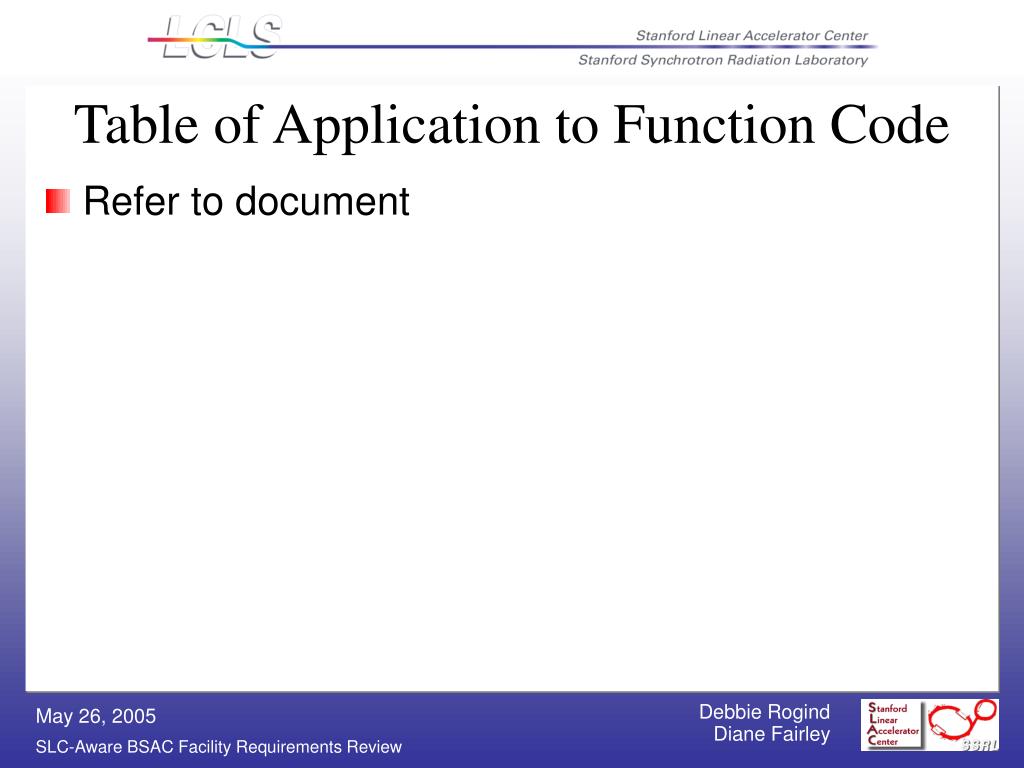 LCLS

Stanford Linear Accelerator Center

Stanford Synchrotron Radiation Laboratory

Table of Application to Function Code

Refer to document

May 26, 2005

SLC-Aware BSAC Facility Requirements Review

Debbie Rogind
Diane Fairley

Stanford Linear Accelerator Center

SSRL